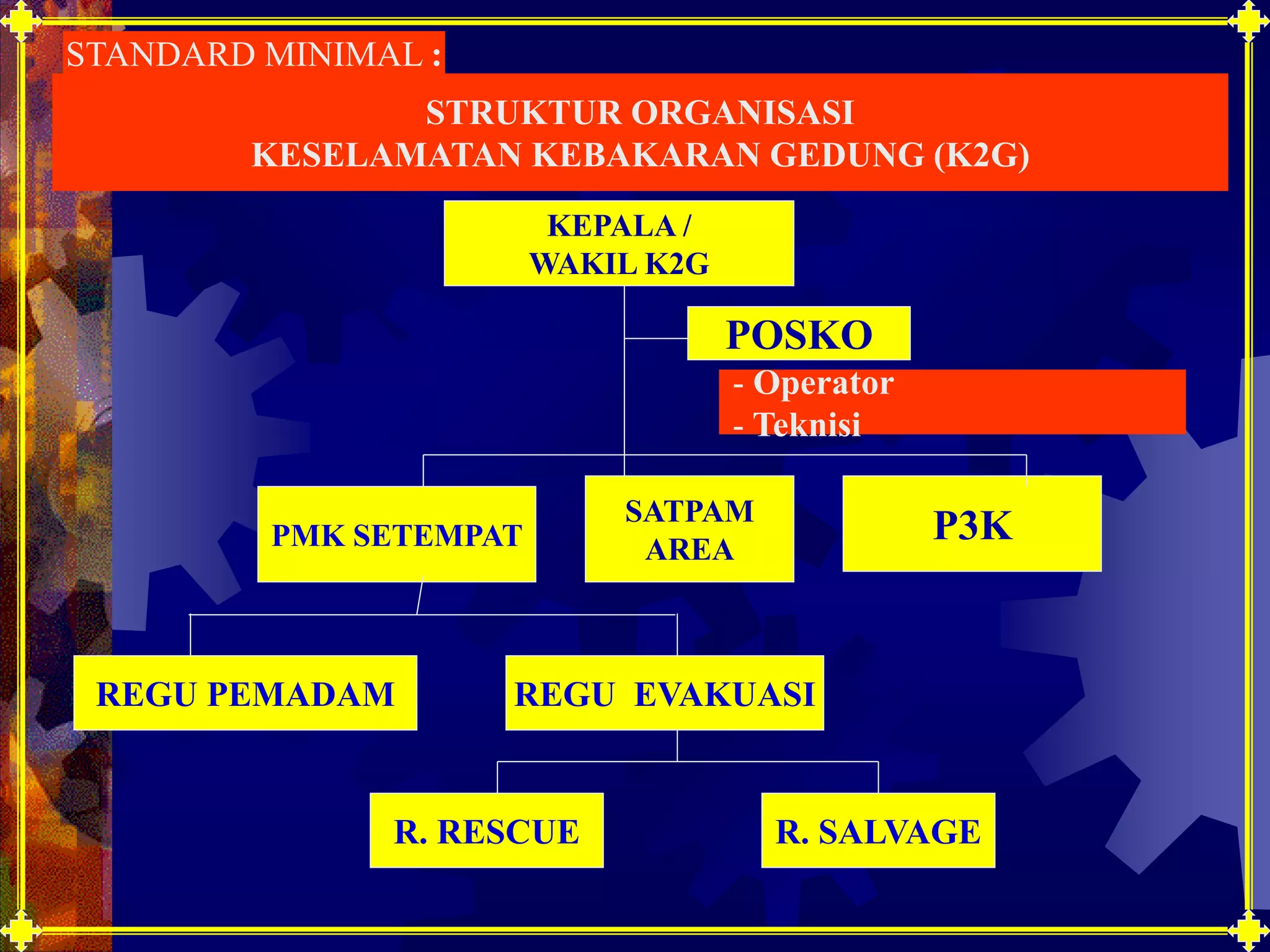 STANDARD MINIMAL :

STRUKTUR ORGANISASI
KESELAMATAN KEBAKARAN GEDUNG (K2G)

KEPALA / WAKIL K2G

POSKO

- Operator
- Teknisi

PMK SETEMPAT

SATPAM AREA

P3K

REGU PEMADAM

REGU EVAKUASI

R. RESCUE

R. SALVAGE